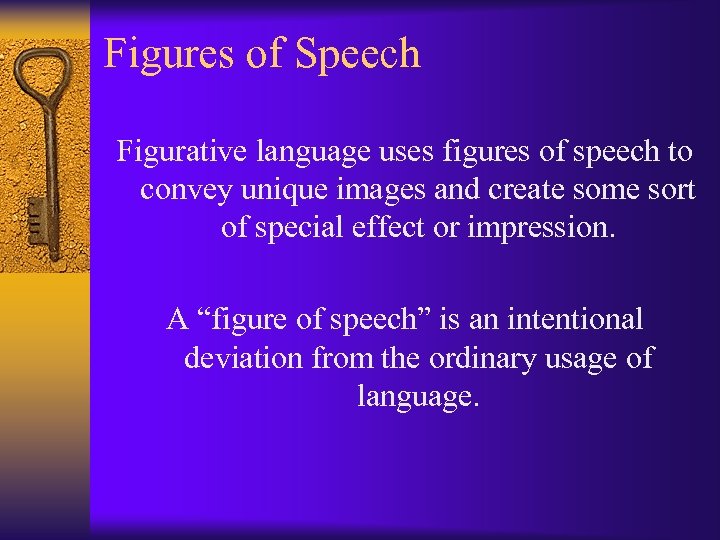 Figures of Speech

Figurative language uses figures of speech to convey unique images and create some sort of special effect or impression.

A “figure of speech” is an intentional deviation from the ordinary usage of language.